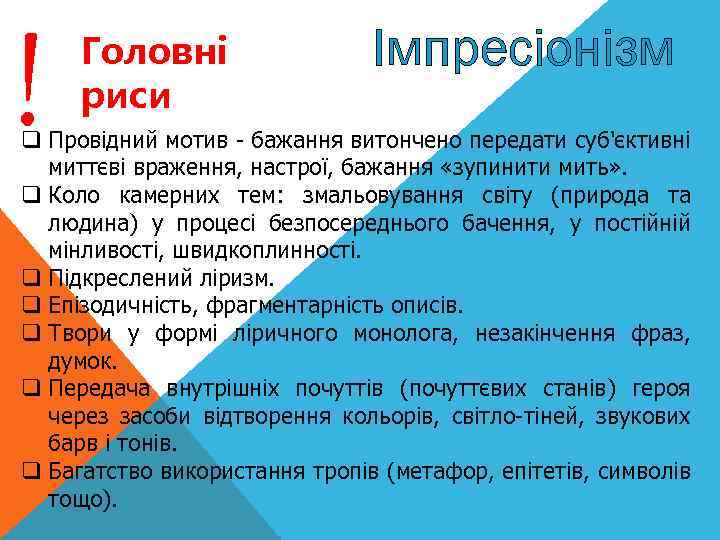 ! Головні риси

Імпресіонізм

❑ Провідний мотив - бажання витончено передати суб'єктивні миттєві враження, настрої, бажання «зупинити мить».
❑ Коло камерних тем: змальовування світу (природа та людина) у процесі безпосереднього бачення, у постійній мінливості, швидкоплинності.
❑ Підкреслений ліризм.
❑ Епізодичність, фрагментарність описів.
❑ Твори у формі ліричного монолога, незакінчення фраз, думок.
❑ Передача внутрішніх почуттів (почуттєвих станів) героя через засоби відтворення кольорів, світло-тіней, звукових барв і тонів.
❑ Багатство використання тропів (метафор, епітетів, символів тощо).